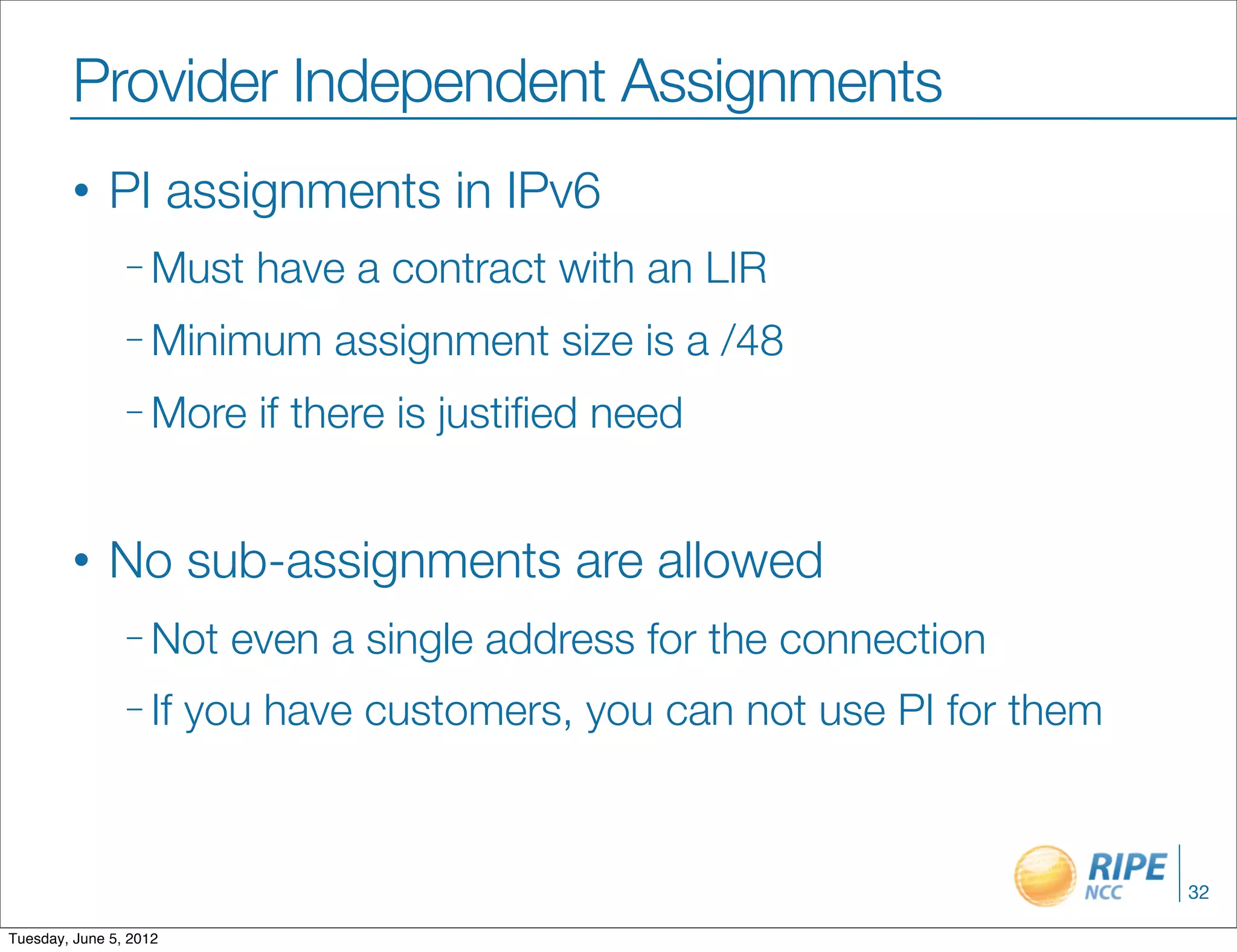 Provider Independent Assignments

• PI assignments in IPv6

– Must have a contract with an LIR

– Minimum assignment size is a /48

– More if there is justified need

• No sub-assignments are allowed

– Not even a single address for the connection

– If you have customers, you can not use PI for them

RIPE NCC

32

Tuesday, June 5, 2012